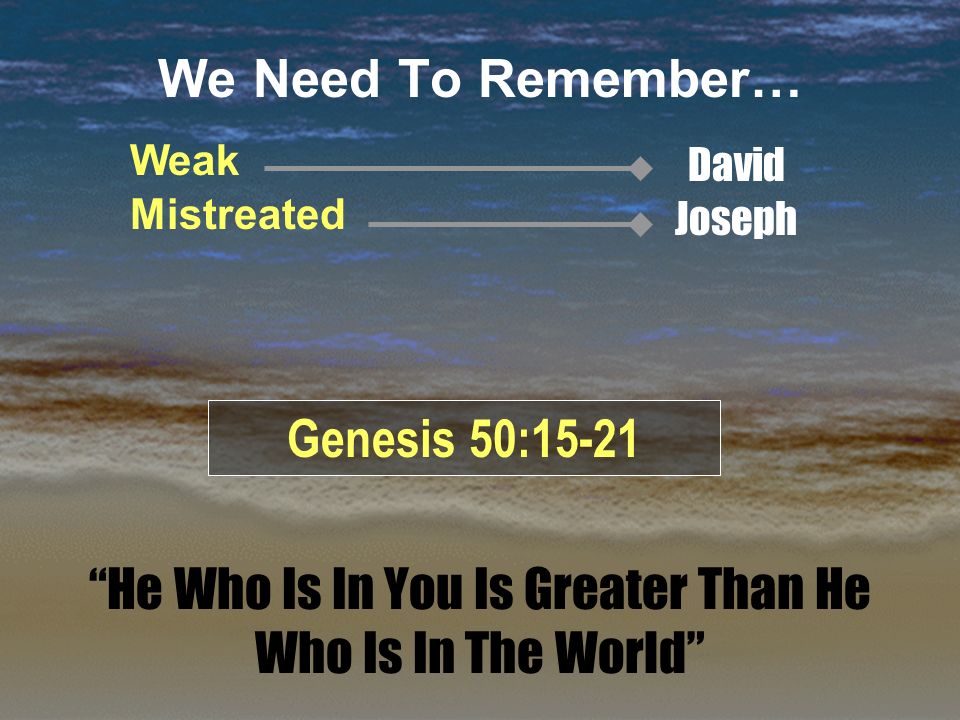 We Need To Remember…

Weak David
Mistreated Joseph

Genesis 50:15-21

“He Who Is In You Is Greater Than He Who Is In The World”